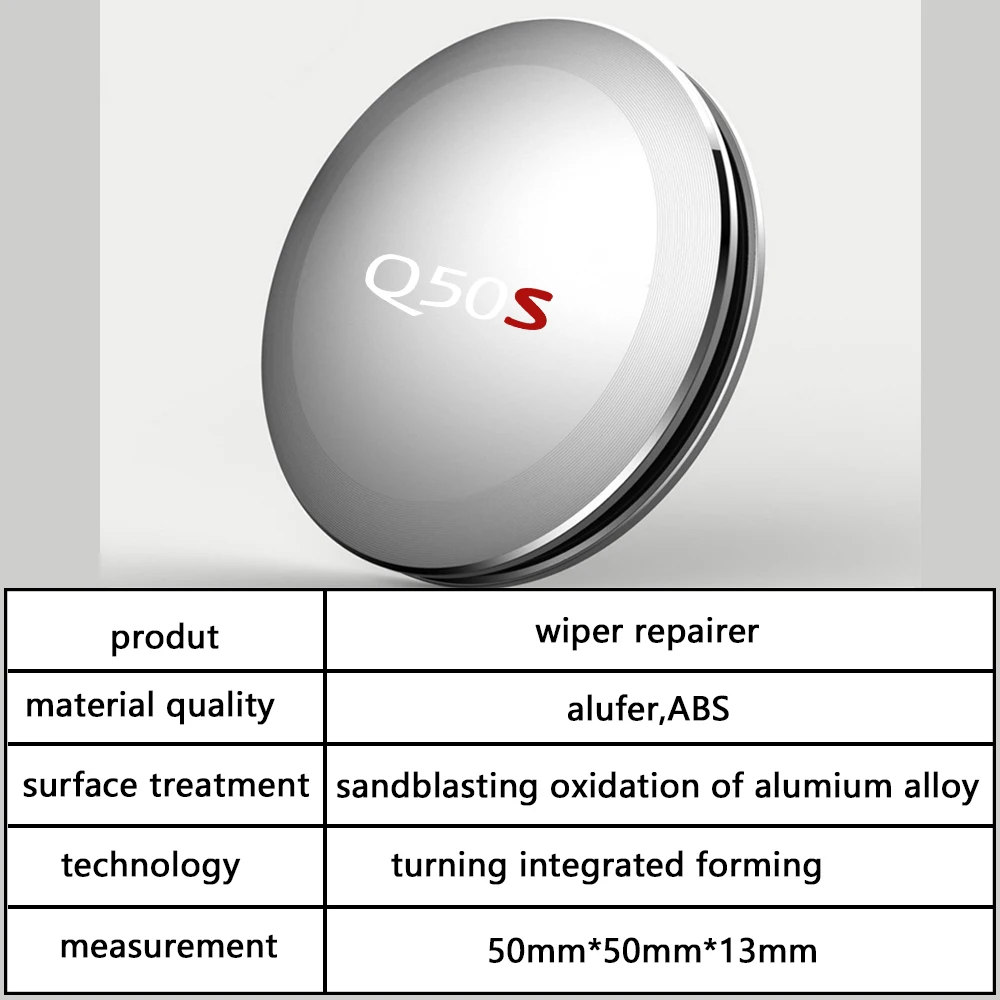 Q50S

| produt | wiper repairer |
|---|---|
| material quality | alufer,ABS |
| surface treatment | sandblasting oxidation of alumium alloy |
| technology | turning integrated forming |
| measurement | 50mm*50mm*13mm |